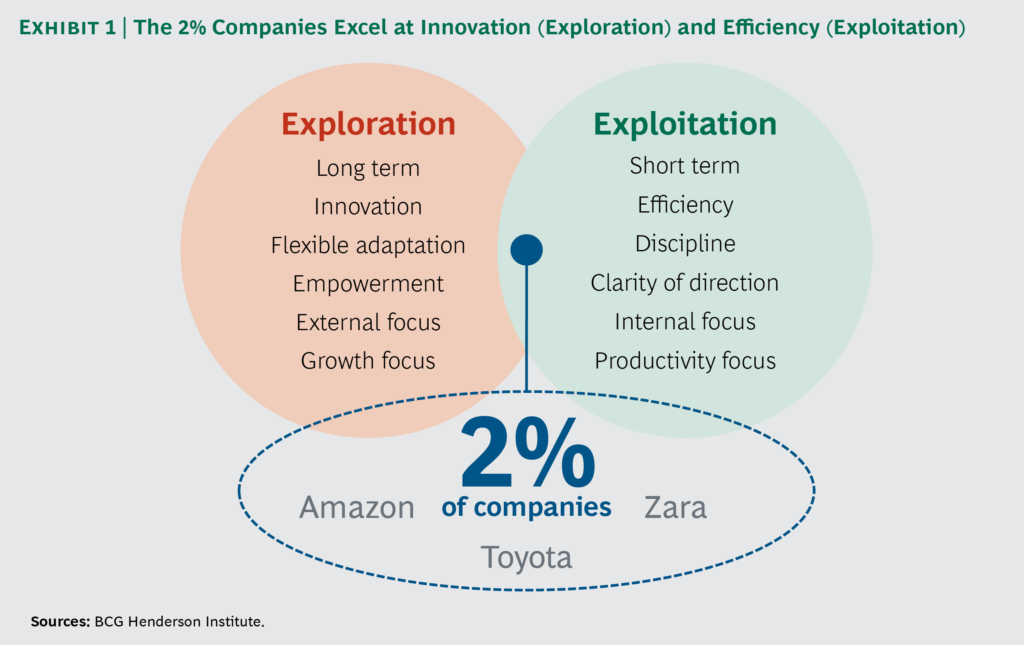 EXHIBIT 1 | The 2% Companies Excel at Innovation (Exploration) and Efficiency (Exploitation)

Exploration
Long term
Innovation
Flexible adaptation
Empowerment
External focus
Growth focus

Exploitation
Short term
Efficiency
Discipline
Clarity of direction
Internal focus
Productivity focus

2%
of companies

Amazon
Zara
Toyota

Sources: BCG Henderson Institute.